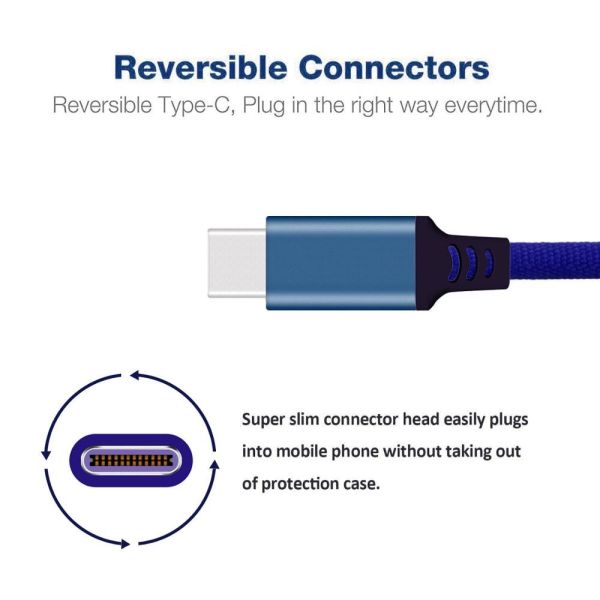 Reversible Connectors

Reversible Type-C, Plug in the right way everytime.

Super slim connector head easily plugs into mobile phone without taking out of protection case.